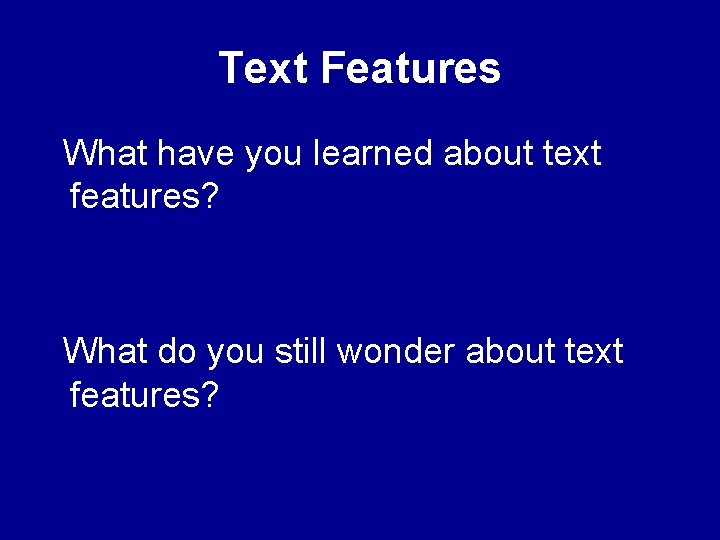 Text Features

What have you learned about text features?

What do you still wonder about text features?